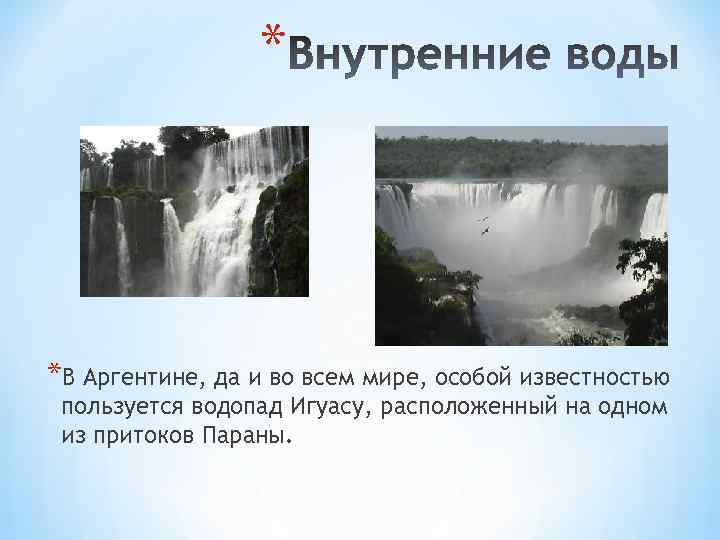 *Внутренние воды

*В Аргентине, да и во всем мире, особой известностью пользуется водопад Игуасу, расположенный на одном из притоков Параны.